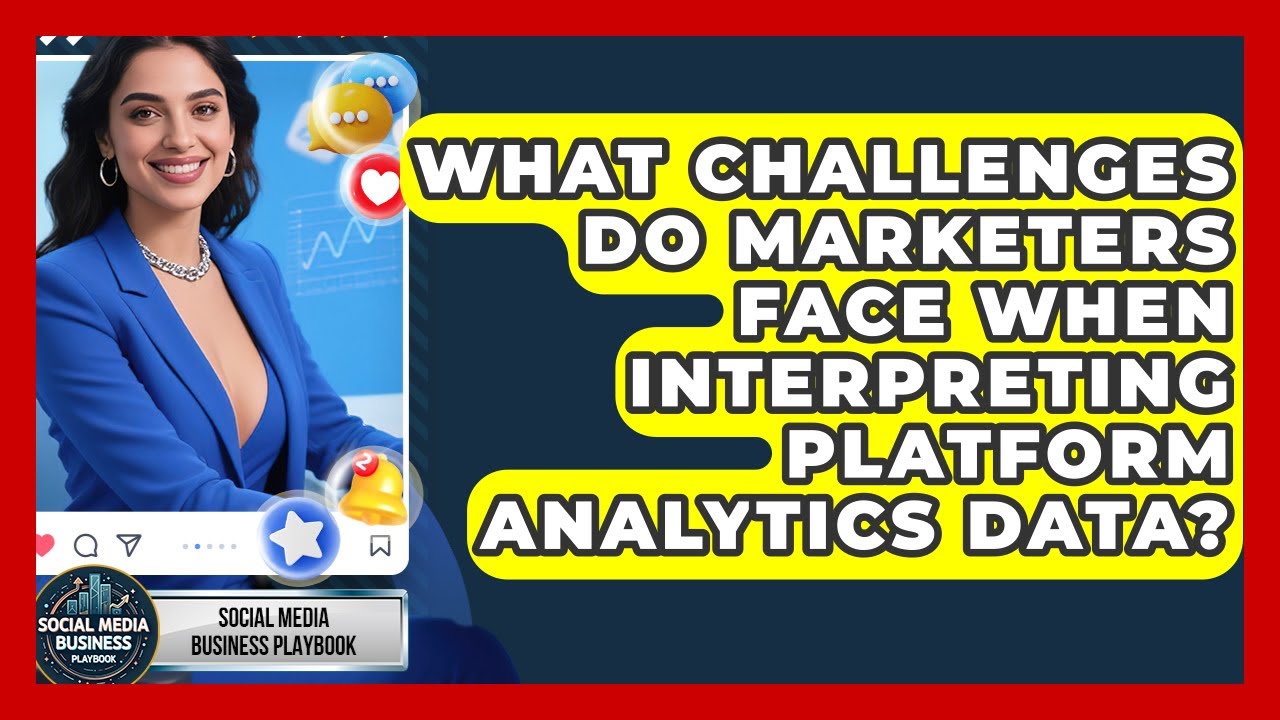 WHAT CHALLENGES DO MARKETERS FACE WHEN INTERPRETING PLATFORM ANALYTICS DATA?

2

SOCIAL MEDIA BUSINESS PLAYBOOK

SOCIAL MEDIA BUSINESS PLAYBOOK